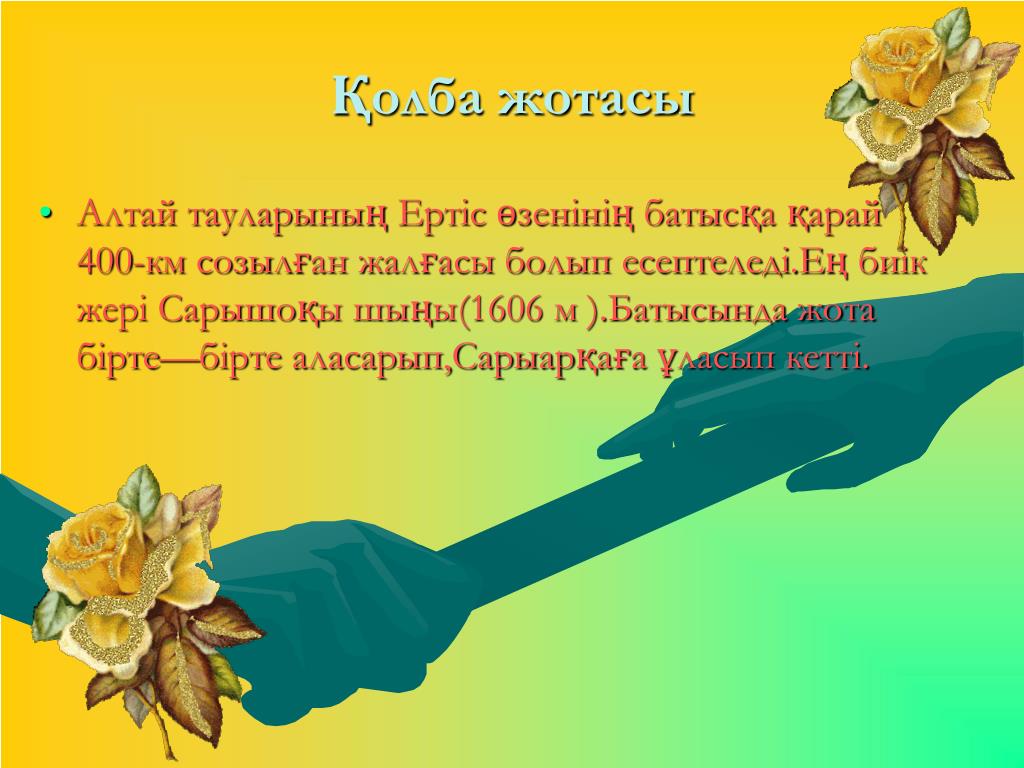 Қолба жотасы

• Алтай тауларының Ертіс өзенінің батысқа қарай 400-км созылған жалғасы болып есептеледі.Ең биік жері Сарышоқы шыңы(1606 м ).Батысында жота бірте—бірте аласарып,Сарыарқаға ұласып кетті.